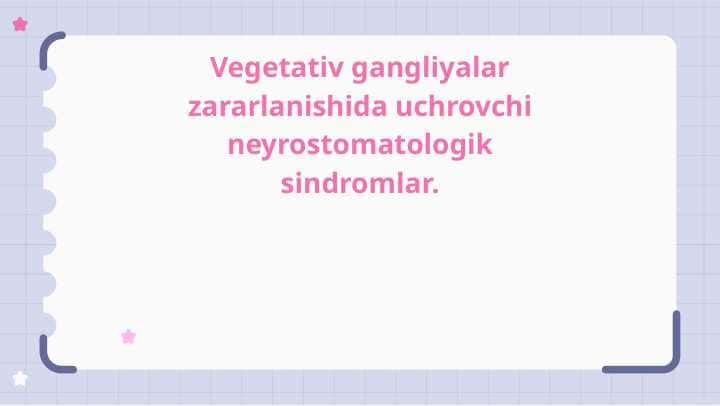 Vegetativ gangliyalar zararlanishida uchrovchi neyrostomatologik sindromlar.